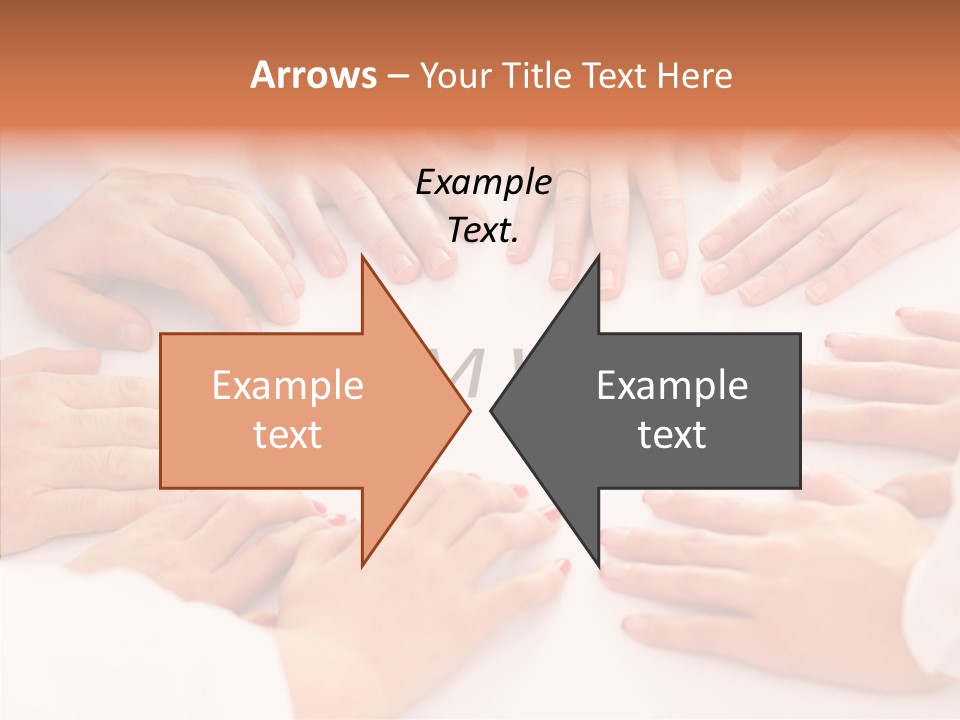 Arrows – Your Title Text Here

Example Text.

Example text

Example text